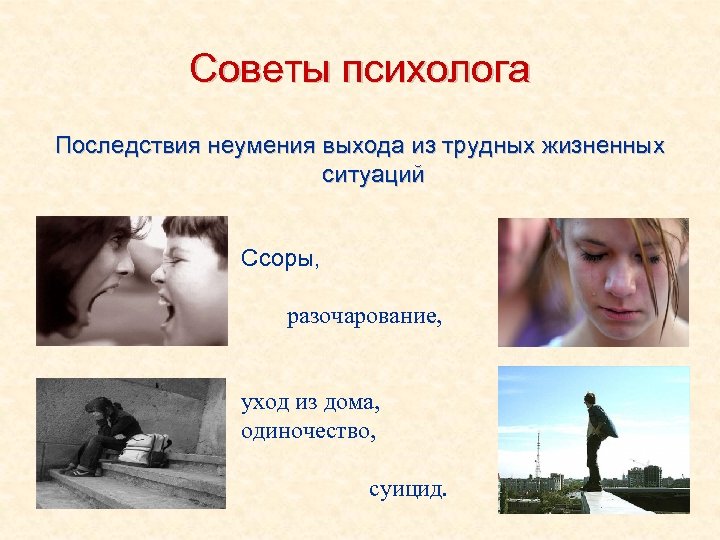 Советы психолога

Последствия неумения выхода из трудных жизненных ситуаций

Ссоры,

разочарование,

уход из дома,
одиночество,

суицид.